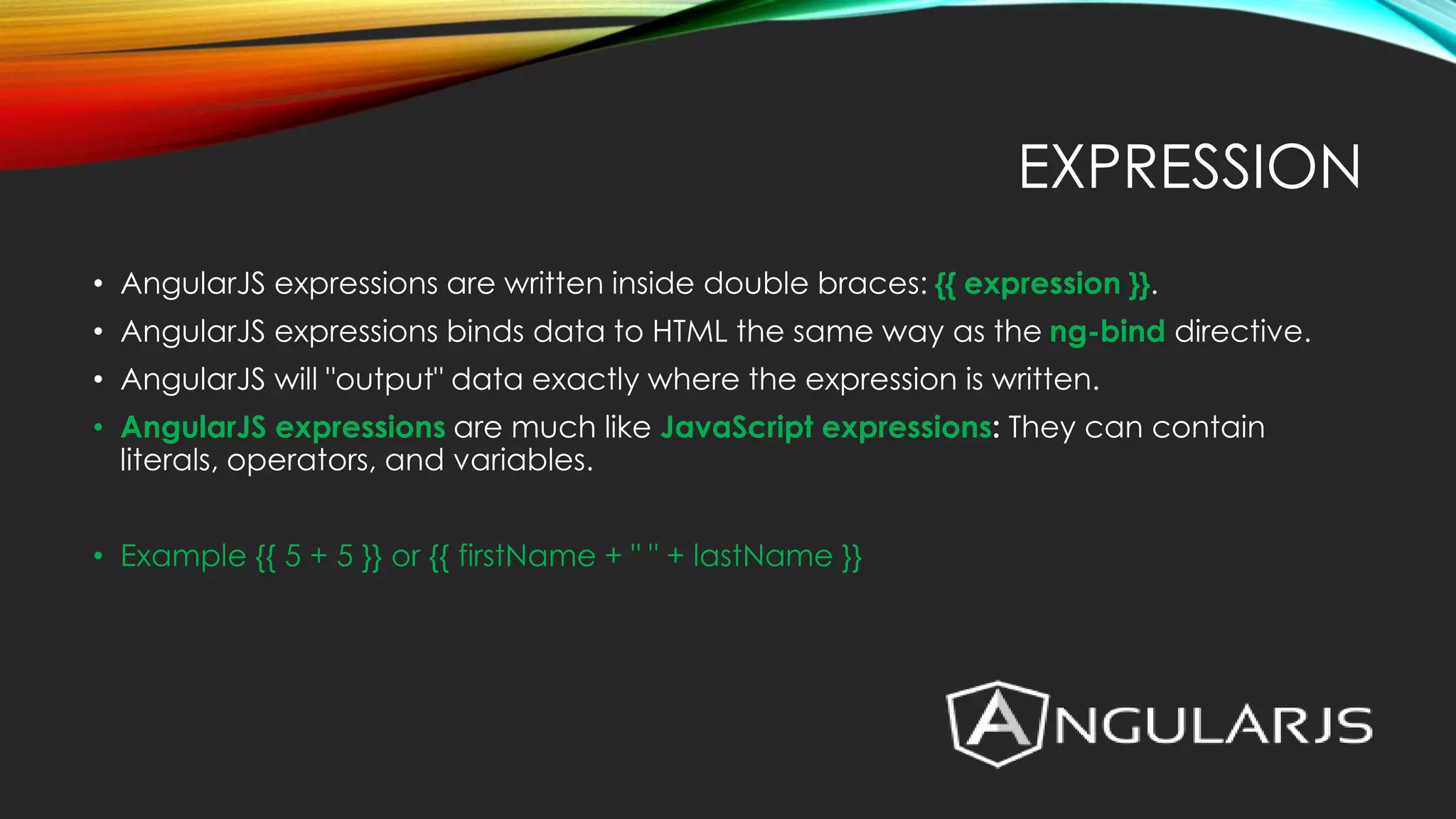 EXPRESSION

• AngularJS expressions are written inside double braces: {{ expression }}.
• AngularJS expressions binds data to HTML the same way as the ng-bind directive.
• AngularJS will "output" data exactly where the expression is written.
• AngularJS expressions are much like JavaScript expressions: They can contain literals, operators, and variables.

• Example {{ 5 + 5 }} or {{ firstName + " " + lastName }}

ANGULARJS